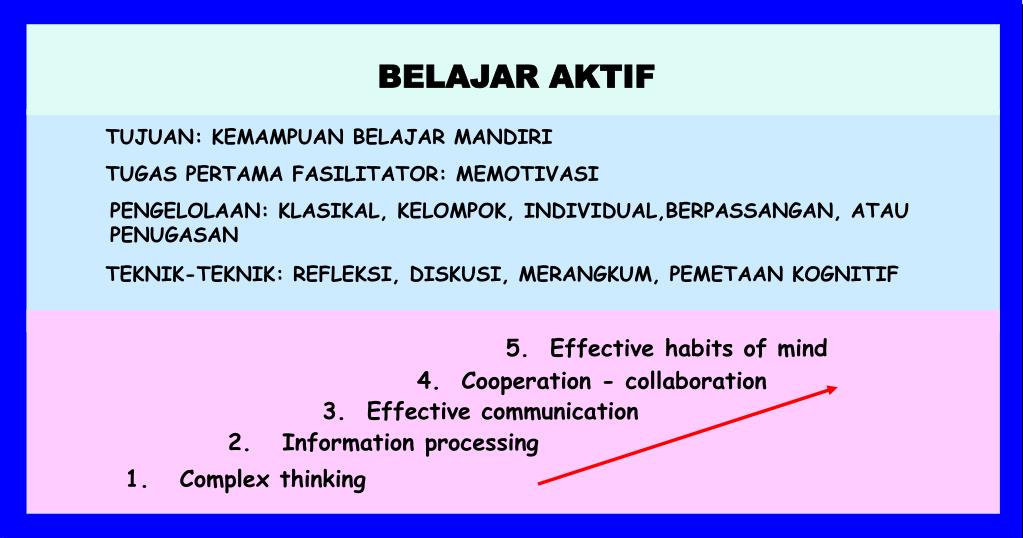 BELAJAR AKTIF

TUJUAN: KEMAMPUAN BELAJAR MANDIRI

TUGAS PERTAMA FASILITATOR: MEMOTIVASI

PENGELOLAAN: KLASIKAL, KELOMPOK, INDIVIDUAL,BERPASSANGAN, ATAU PENUGASAN

TEKNIK-TEKNIK: REFLEKSI, DISKUSI, MERANGKUM, PEMETAAN KOGNITIF

5. Effective habits of mind

4. Cooperation - collaboration

3. Effective communication

2. Information processing

1. Complex thinking